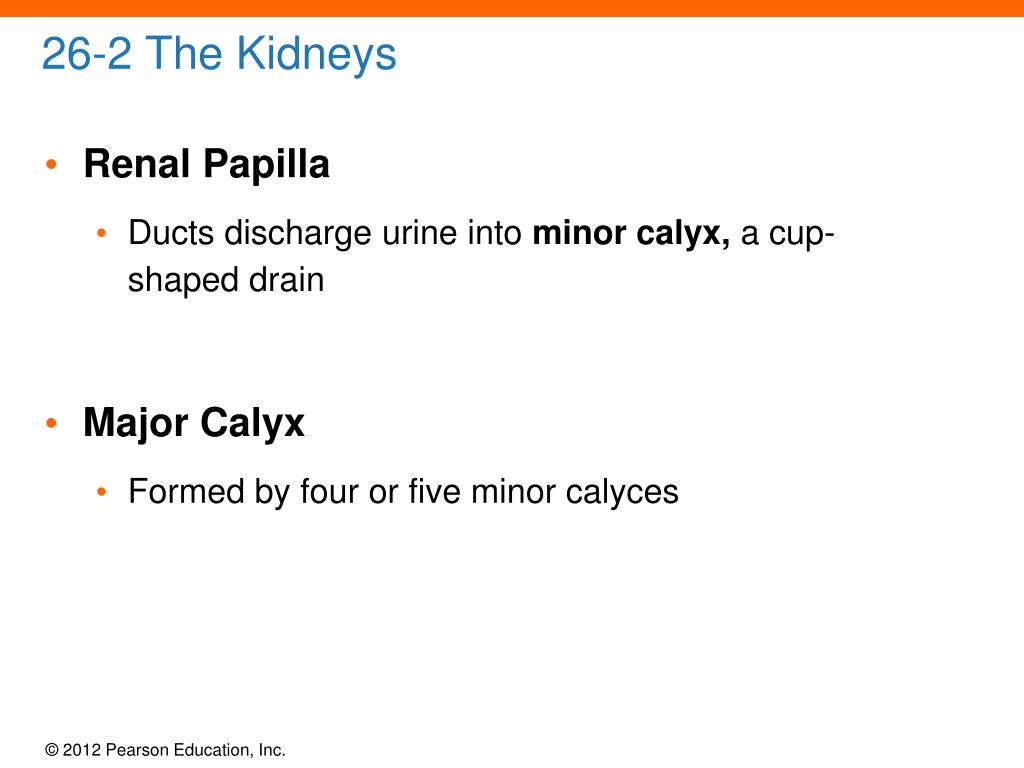 26-2 The Kidneys

• Renal Papilla
  • Ducts discharge urine into minor calyx, a cup-shaped drain

• Major Calyx
  • Formed by four or five minor calyces

© 2012 Pearson Education, Inc.